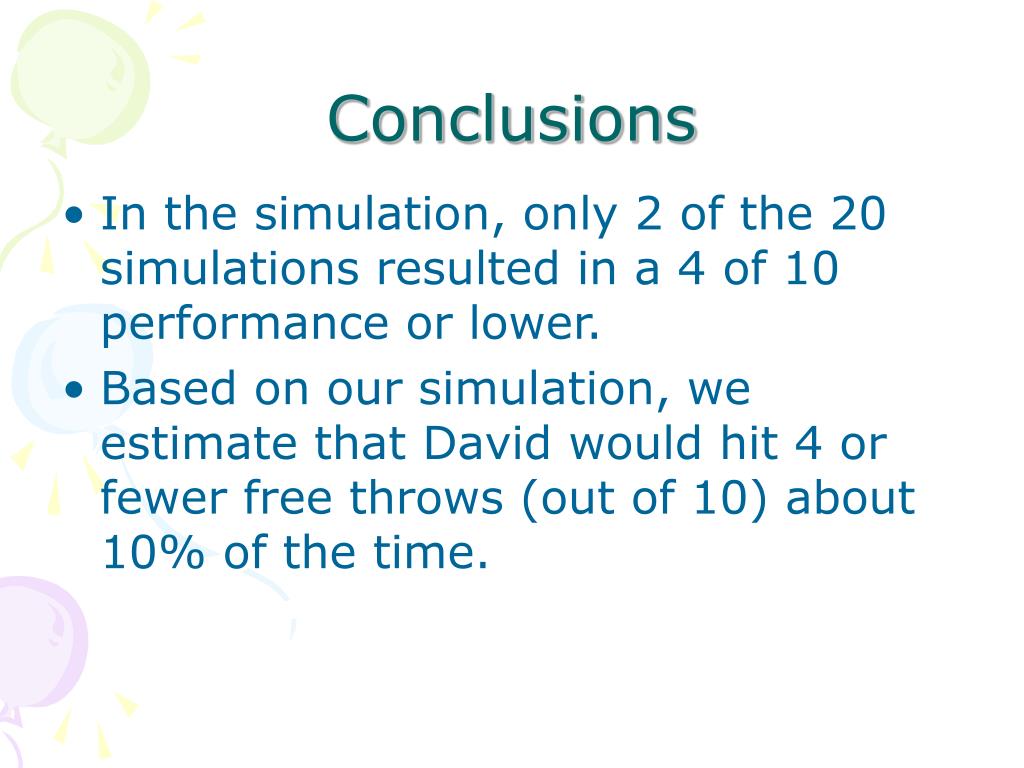 Conclusions

• In the simulation, only 2 of the 20 simulations resulted in a 4 of 10 performance or lower.
• Based on our simulation, we estimate that David would hit 4 or fewer free throws (out of 10) about 10% of the time.